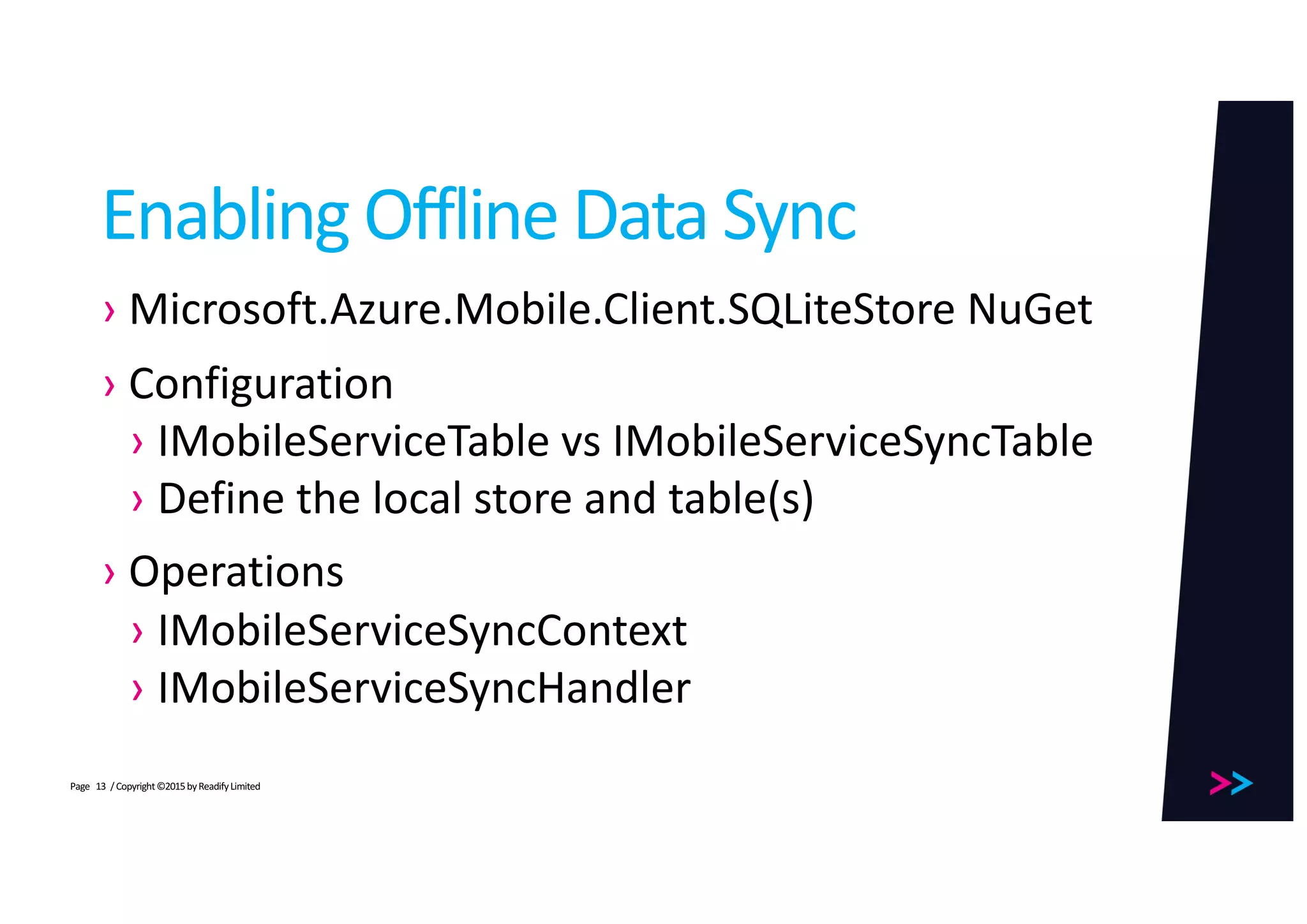 Enabling Offline Data Sync

› Microsoft.Azure.Mobile.Client.SQLiteStore NuGet

› Configuration
› IMobileServiceTable vs IMobileServiceSyncTable
› Define the local store and table(s)

› Operations
› IMobileServiceSyncContext
› IMobileServiceSyncHandler

Page 13 / Copyright ©2015 by Readify Limited